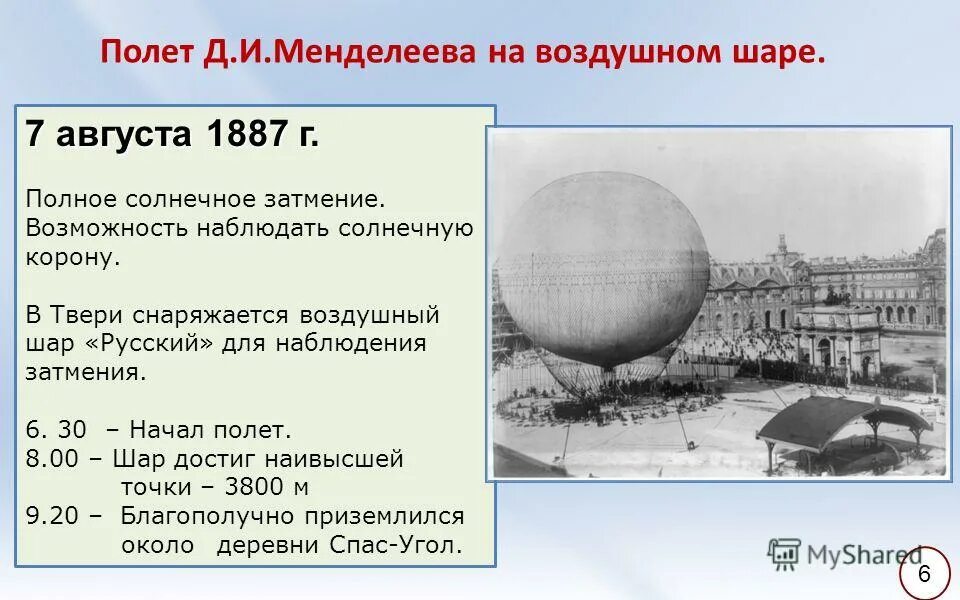 Полет Д.И.Менделеева на воздушном шаре.

7 августа 1887 г.

Полное солнечное затмение. Возможность наблюдать солнечную корону.

В Твери снаряжается воздушный шар «Русский» для наблюдения затмения.

6. 30 – Начал полет.
8.00 – Шар достиг наивысшей точки – 3800 м
9.20 – Благополучно приземлился около деревни Спас-Угол.

MyShared

6